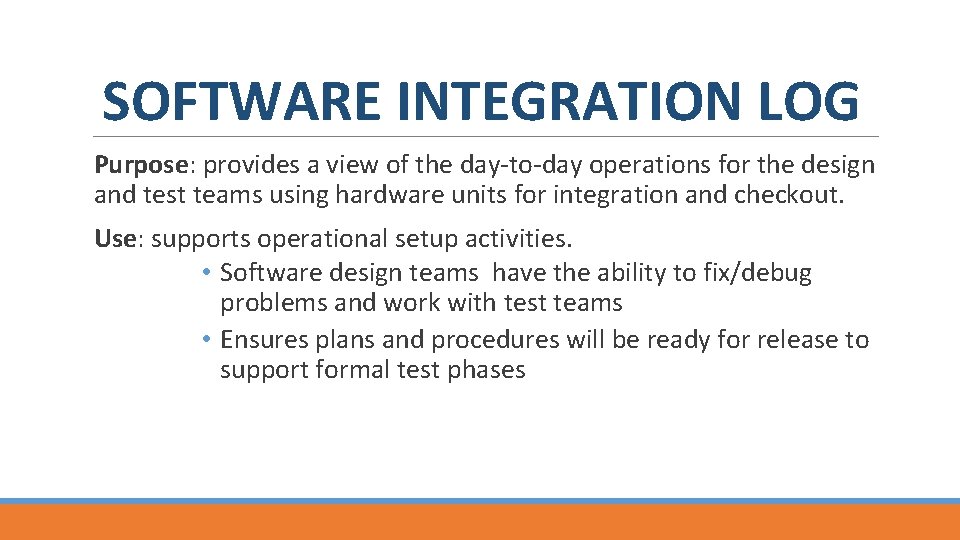 SOFTWARE INTEGRATION LOG

Purpose: provides a view of the day-to-day operations for the design and test teams using hardware units for integration and checkout.

Use: supports operational setup activities.

• Software design teams have the ability to fix/debug problems and work with test teams
• Ensures plans and procedures will be ready for release to support formal test phases